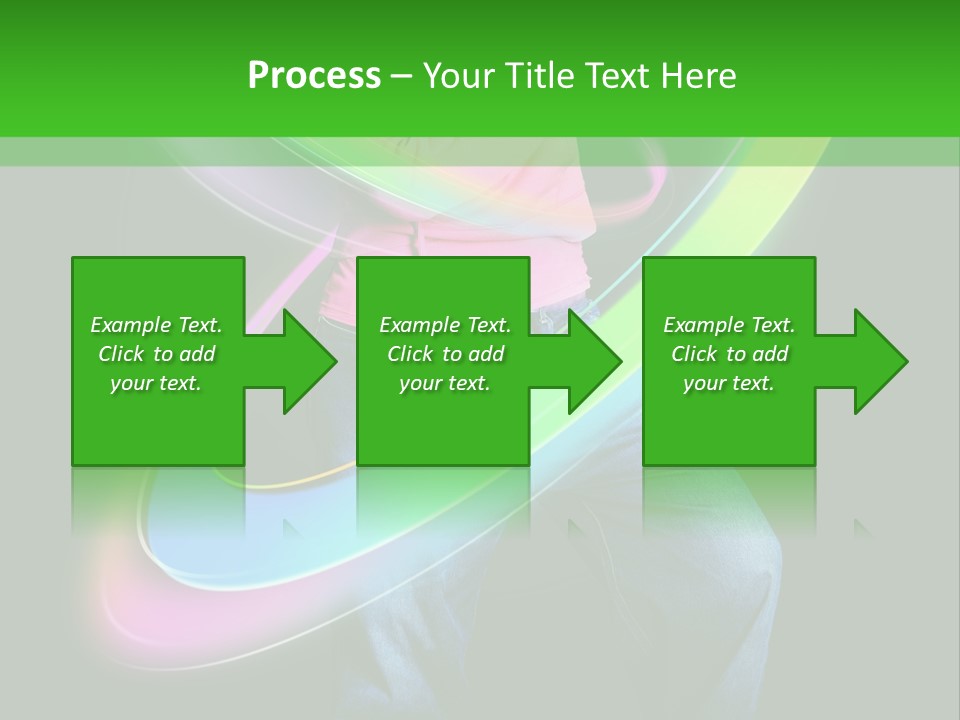 Process – Your Title Text Here

Example Text. Click to add your text.

Example Text. Click to add your text.

Example Text. Click to add your text.